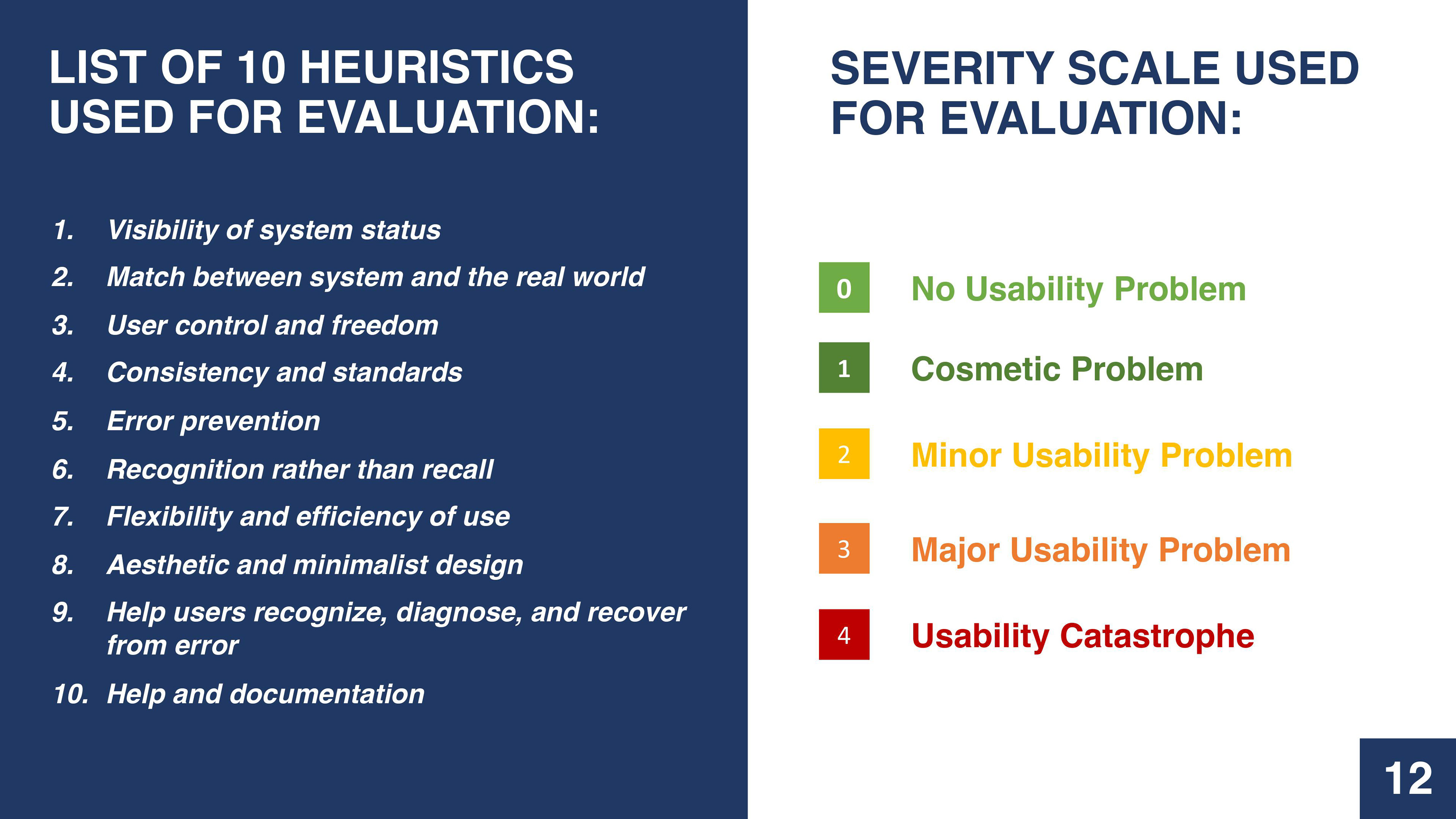 LIST OF 10 HEURISTICS USED FOR EVALUATION:

1. Visibility of system status
2. Match between system and the real world
3. User control and freedom
4. Consistency and standards
5. Error prevention
6. Recognition rather than recall
7. Flexibility and efficiency of use
8. Aesthetic and minimalist design
9. Help users recognize, diagnose, and recover from error
10. Help and documentation

SEVERITY SCALE USED FOR EVALUATION:

0 No Usability Problem
1 Cosmetic Problem
2 Minor Usability Problem
3 Major Usability Problem
4 Usability Catastrophe

12